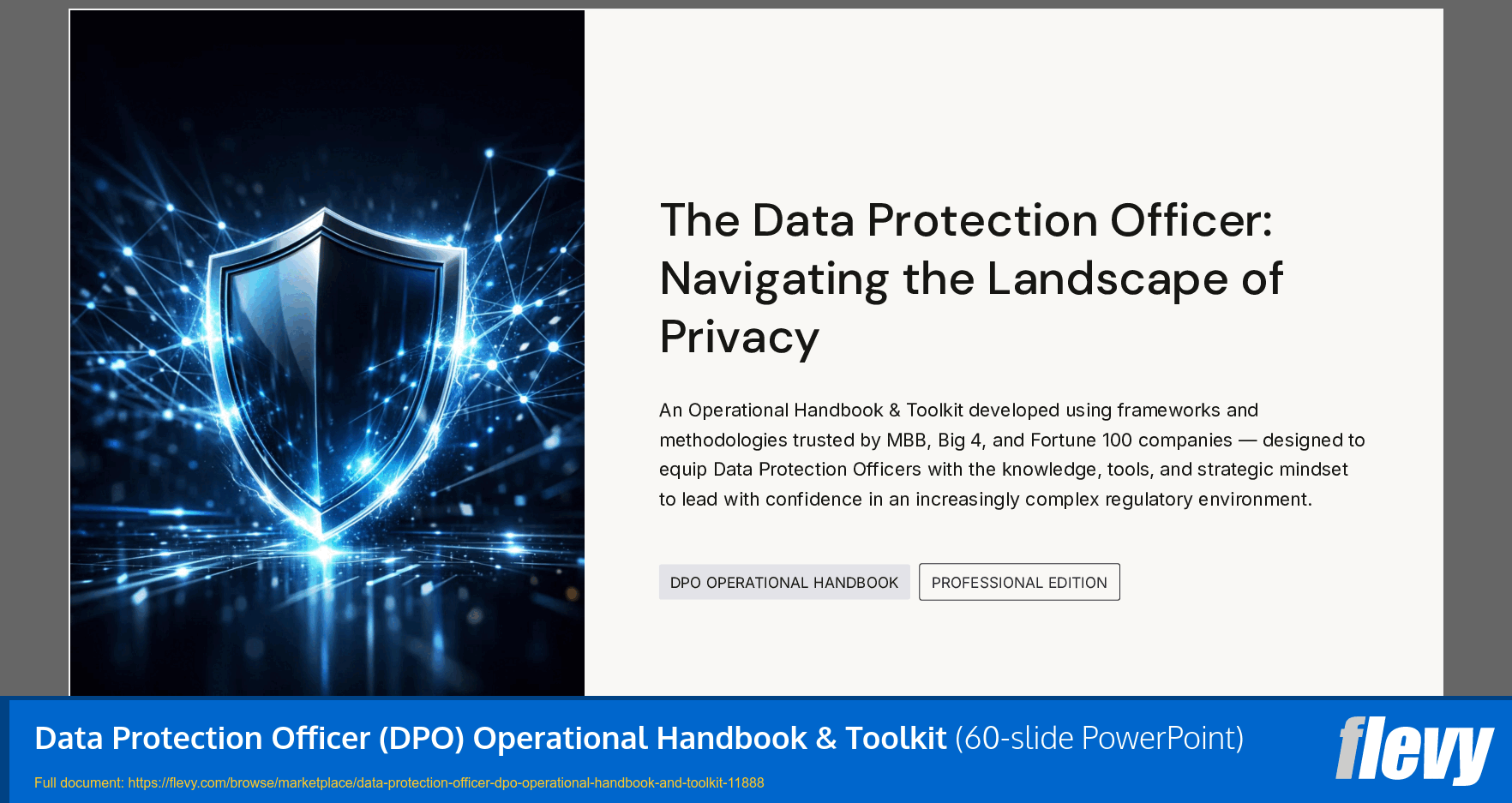 The Data Protection Officer: Navigating the Landscape of Privacy

An Operational Handbook & Toolkit developed using frameworks and methodologies trusted by MBB, Big 4, and Fortune 100 companies — designed to equip Data Protection Officers with the knowledge, tools, and strategic mindset to lead with confidence in an increasingly complex regulatory environment.

DPO OPERATIONAL HANDBOOK

PROFESSIONAL EDITION

Data Protection Officer (DPO) Operational Handbook & Toolkit (60-slide PowerPoint)

Full document: https://flevy.com/browse/marketplace/data-protection-officer-dpo-operational-handbook-and-toolkit-11888

flevy